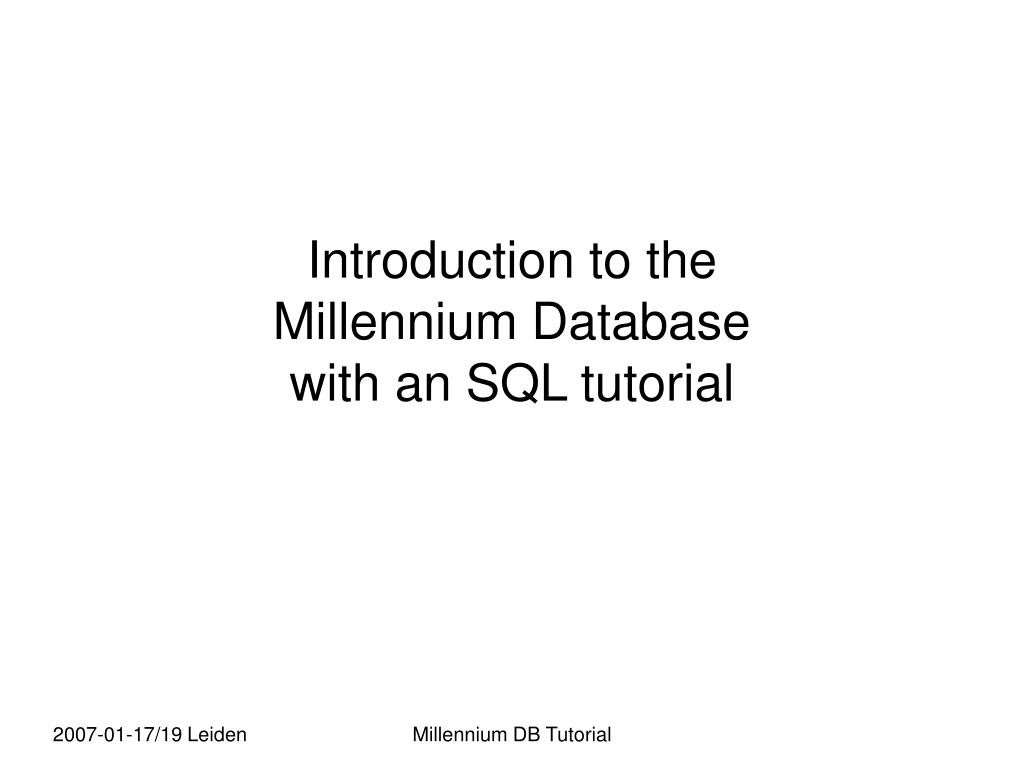 Introduction to the Millennium Database with an SQL tutorial

2007-01-17/19 Leiden

Millennium DB Tutorial